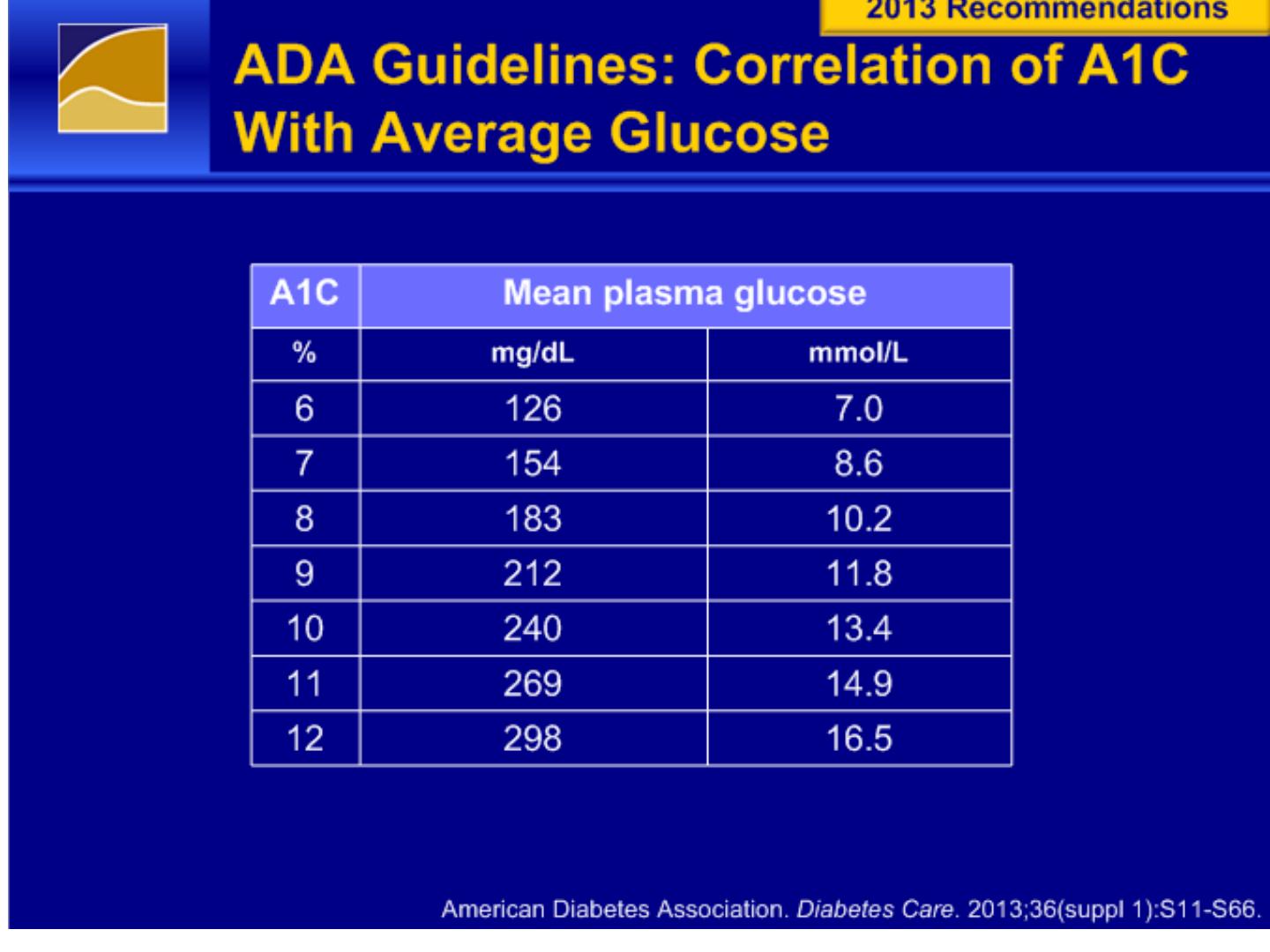 2013 Recommendations

ADA Guidelines: Correlation of A1C With Average Glucose

| A1C | Mean plasma glucose | |
|---|---|---|
| % | mg/dL | mmol/L |
| 6 | 126 | 7.0 |
| 7 | 154 | 8.6 |
| 8 | 183 | 10.2 |
| 9 | 212 | 11.8 |
| 10 | 240 | 13.4 |
| 11 | 269 | 14.9 |
| 12 | 298 | 16.5 |

American Diabetes Association. Diabetes Care. 2013;36(suppl 1):S11-S66.